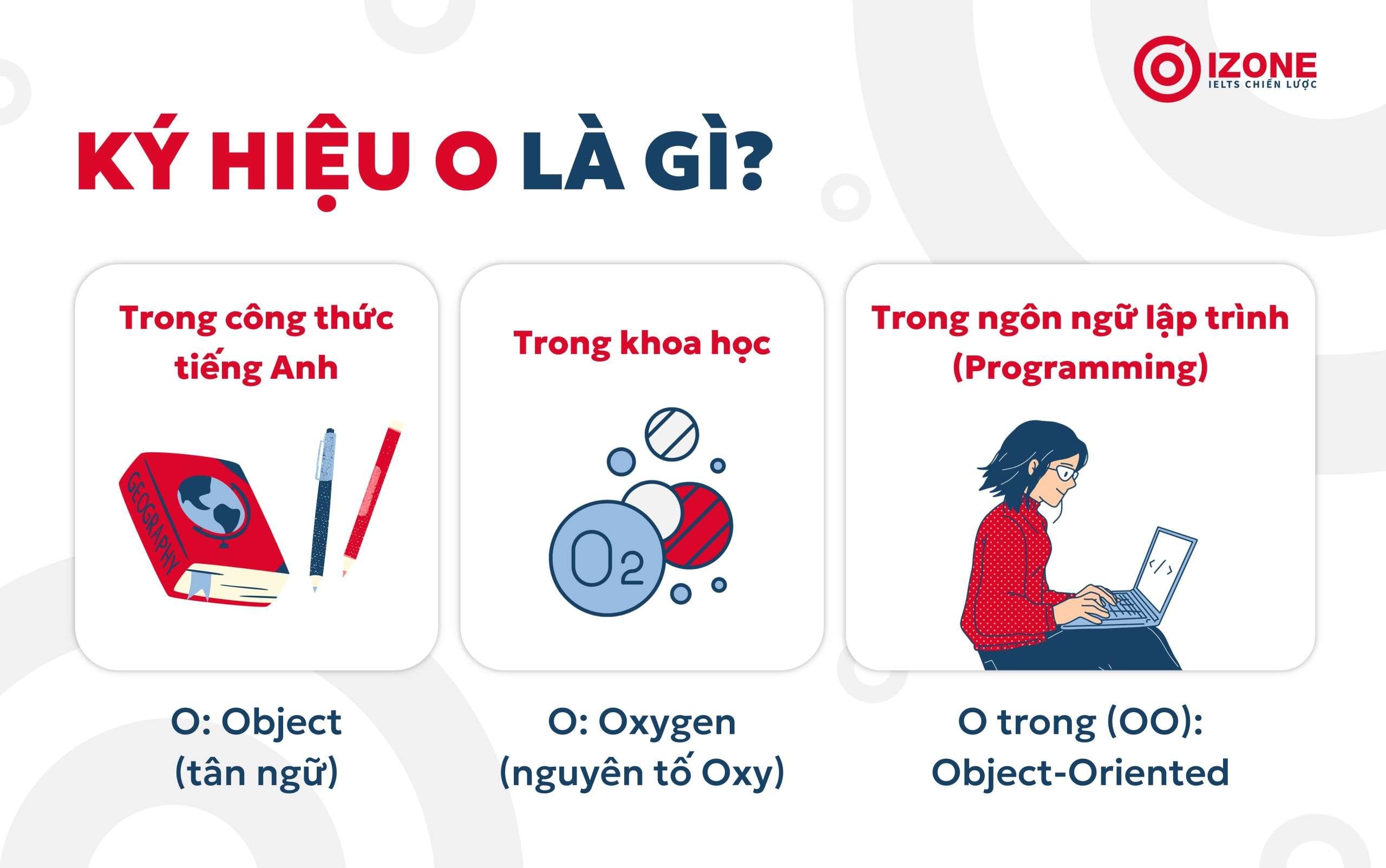 IZONE
IELTS CHIẾN LƯỢC

KÝ HIỆU O LÀ GÌ?

Trong công thức tiếng Anh

GEOGRAPHY

O: Object
(tân ngữ)

Trong khoa học

$O_2$

O: Oxygen
(nguyên tố Oxy)

Trong ngôn ngữ lập trình (Programming)

</>

O trong (OO):
Object-Oriented